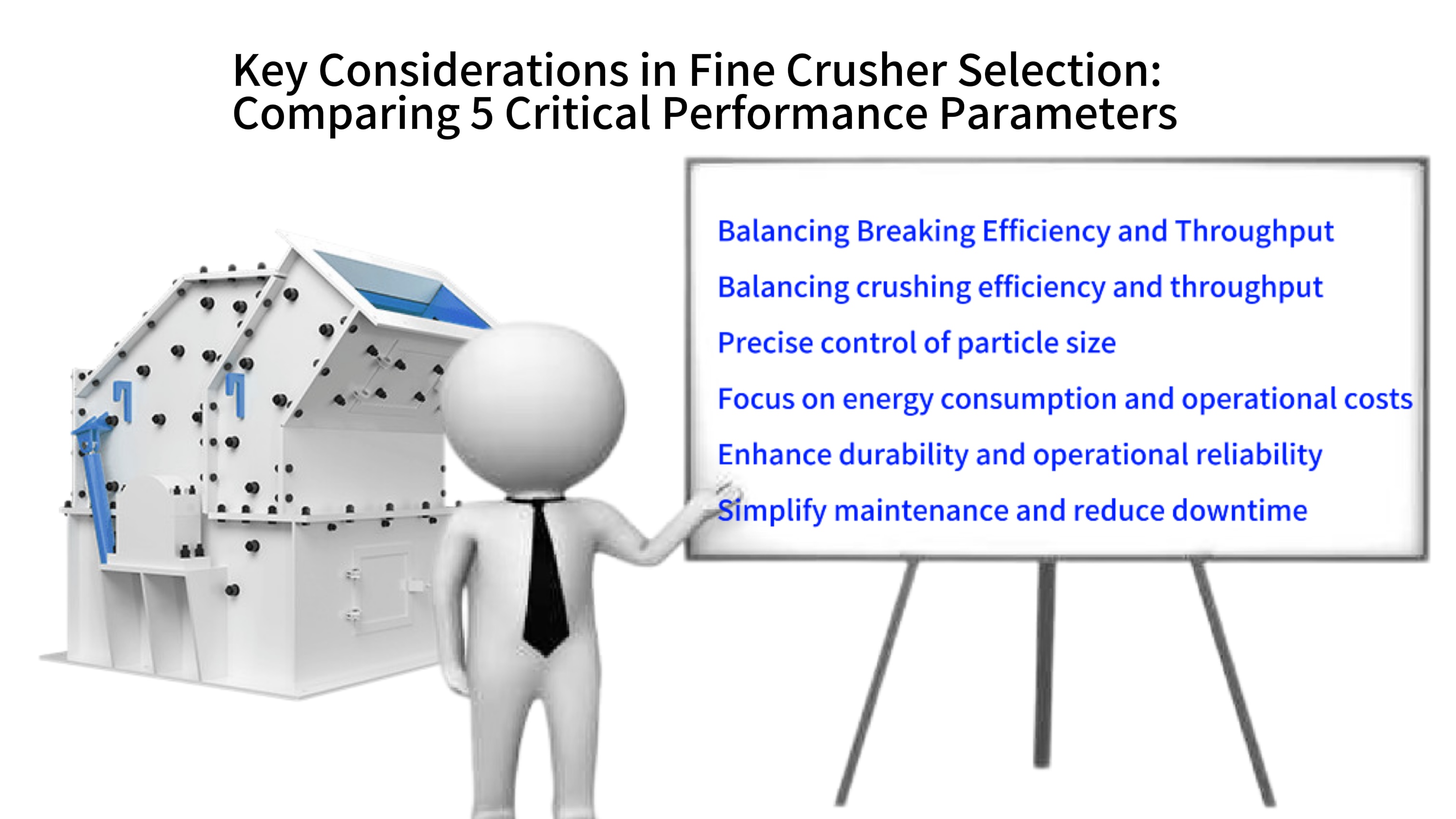 Key Considerations in Fine Crusher Selection:
Comparing 5 Critical Performance Parameters

Balancing Breaking Efficiency and Throughput

Balancing crushing efficiency and throughput

Precise control of particle size

Focus on energy consumption and operational costs

Enhance durability and operational reliability

Simplify maintenance and reduce downtime